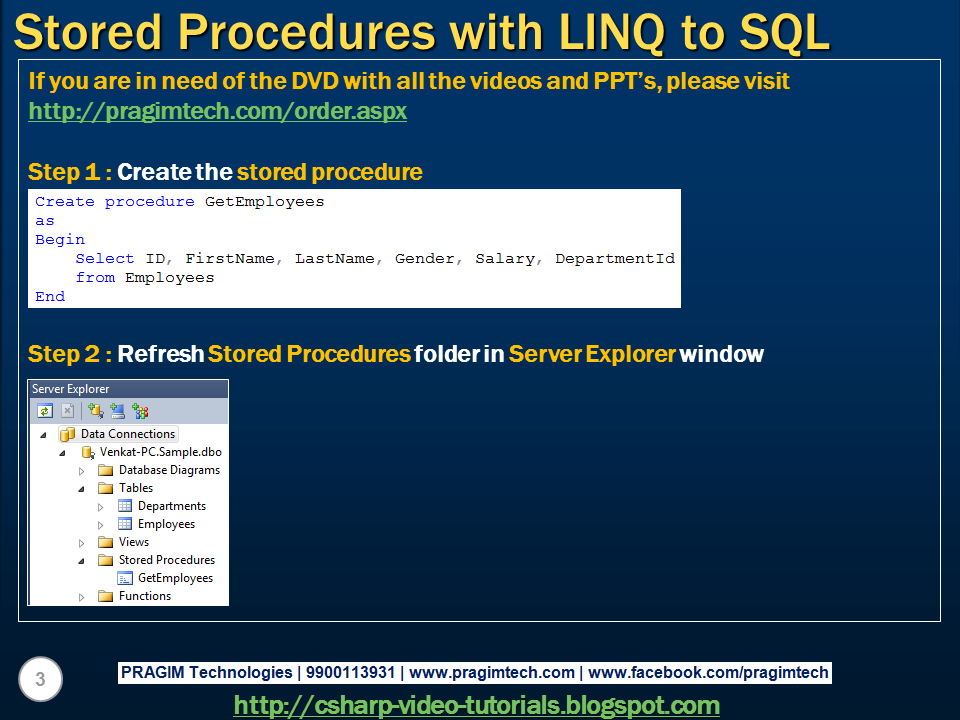 Stored Procedures with LINQ to SQL

If you are in need of the DVD with all the videos and PPT's, please visit http://pragimtech.com/order.aspx

Step 1 : Create the stored procedure

Create procedure GetEmployees
as
Begin
    Select ID, FirstName, LastName, Gender, Salary, DepartmentId
    from Employees
End

Step 2 : Refresh Stored Procedures folder in Server Explorer window

Server Explorer
Data Connections
Venkat-PC.Sample.dbo
Database Diagrams
Tables
Departments
Employees
Views
Stored Procedures
GetEmployees
Functions

3

PRAGIM Technologies | 9900113931 | www.pragimtech.com | www.facebook.com/pragimtech

http://csharp-video-tutorials.blogspot.com